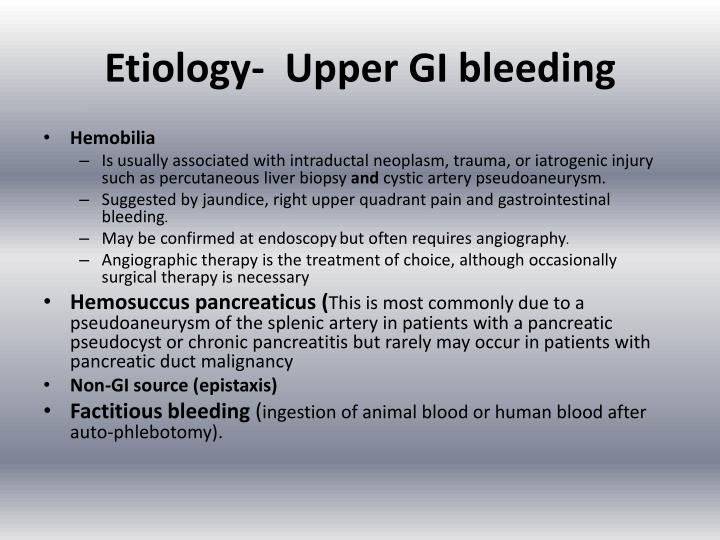 Etiology- Upper GI bleeding

• Hemobilia
– Is usually associated with intraductal neoplasm, trauma, or iatrogenic injury such as percutaneous liver biopsy and cystic artery pseudoaneurysm.
– Suggested by jaundice, right upper quadrant pain and gastrointestinal bleeding.
– May be confirmed at endoscopy but often requires angiography.
– Angiographic therapy is the treatment of choice, although occasionally surgical therapy is necessary

• Hemosuccus pancreaticus (This is most commonly due to a pseudoaneurysm of the splenic artery in patients with a pancreatic pseudocyst or chronic pancreatitis but rarely may occur in patients with pancreatic duct malignancy

• Non-GI source (epistaxis)

• Factitious bleeding (ingestion of animal blood or human blood after auto-phlebotomy).